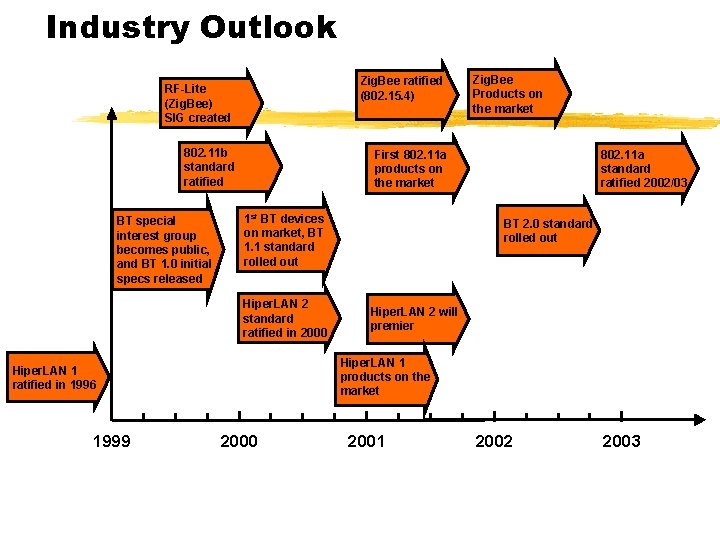 Industry Outlook

RF-Lite (ZigBee) SIG created

ZigBee ratified (802.15.4)

ZigBee Products on the market

802.11b standard ratified

First 802.11a products on the market

802.11a standard ratified 2002/03

BT special interest group becomes public, and BT 1.0 initial specs released

1$^{st}$ BT devices on market, BT 1.1 standard rolled out

BT 2.0 standard rolled out

HiperLAN 2 standard ratified in 2000

HiperLAN 2 will premier

HiperLAN 1 ratified in 1996

HiperLAN 1 products on the market

1999
2000
2001
2002
2003